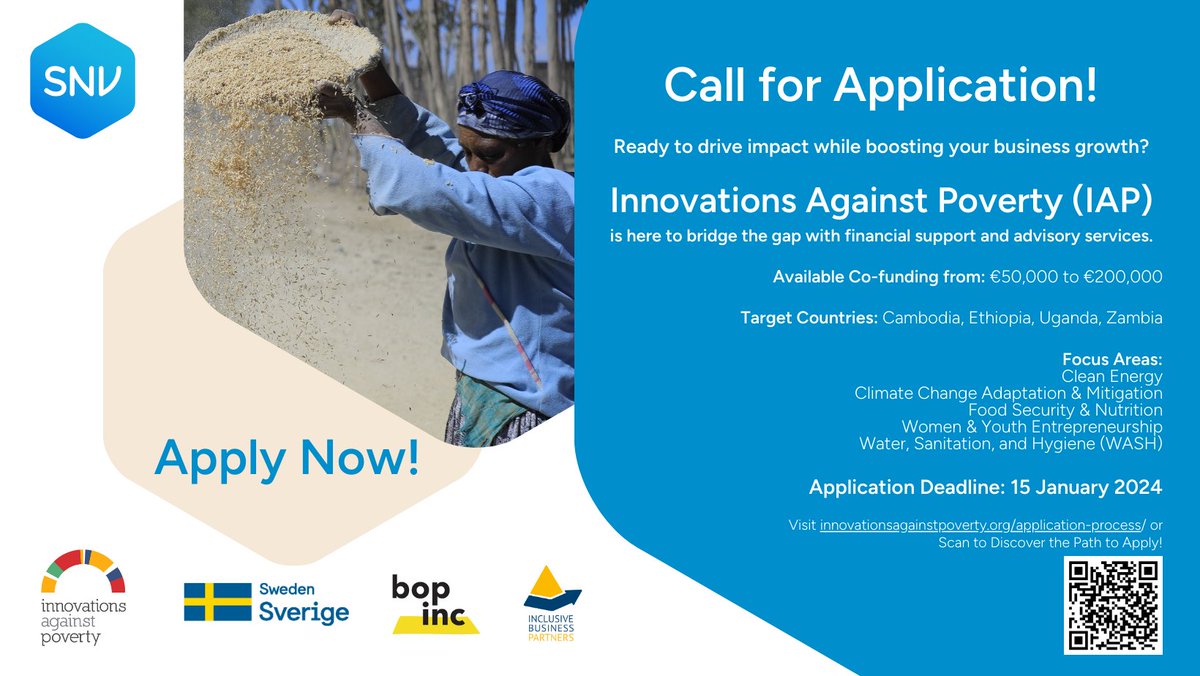 SNV

Call for Application!

Ready to drive impact while boosting your business growth?

Innovations Against Poverty (IAP)

is here to bridge the gap with financial support and advisory services.

Available Co-funding from: €50,000 to €200,000

Target Countries: Cambodia, Ethiopia, Uganda, Zambia

Focus Areas:
Clean Energy
Climate Change Adaptation & Mitigation
Food Security & Nutrition
Women & Youth Entrepreneurship
Water, Sanitation, and Hygiene (WASH)

Application Deadline: 15 January 2024

Visit innovationsagainstpoverty.org/application-process/ or Scan to Discover the Path to Apply!

Apply Now!

innovations against poverty

Sweden Sverige

bop inc

INCLUSIVE BUSINESS PARTNERS